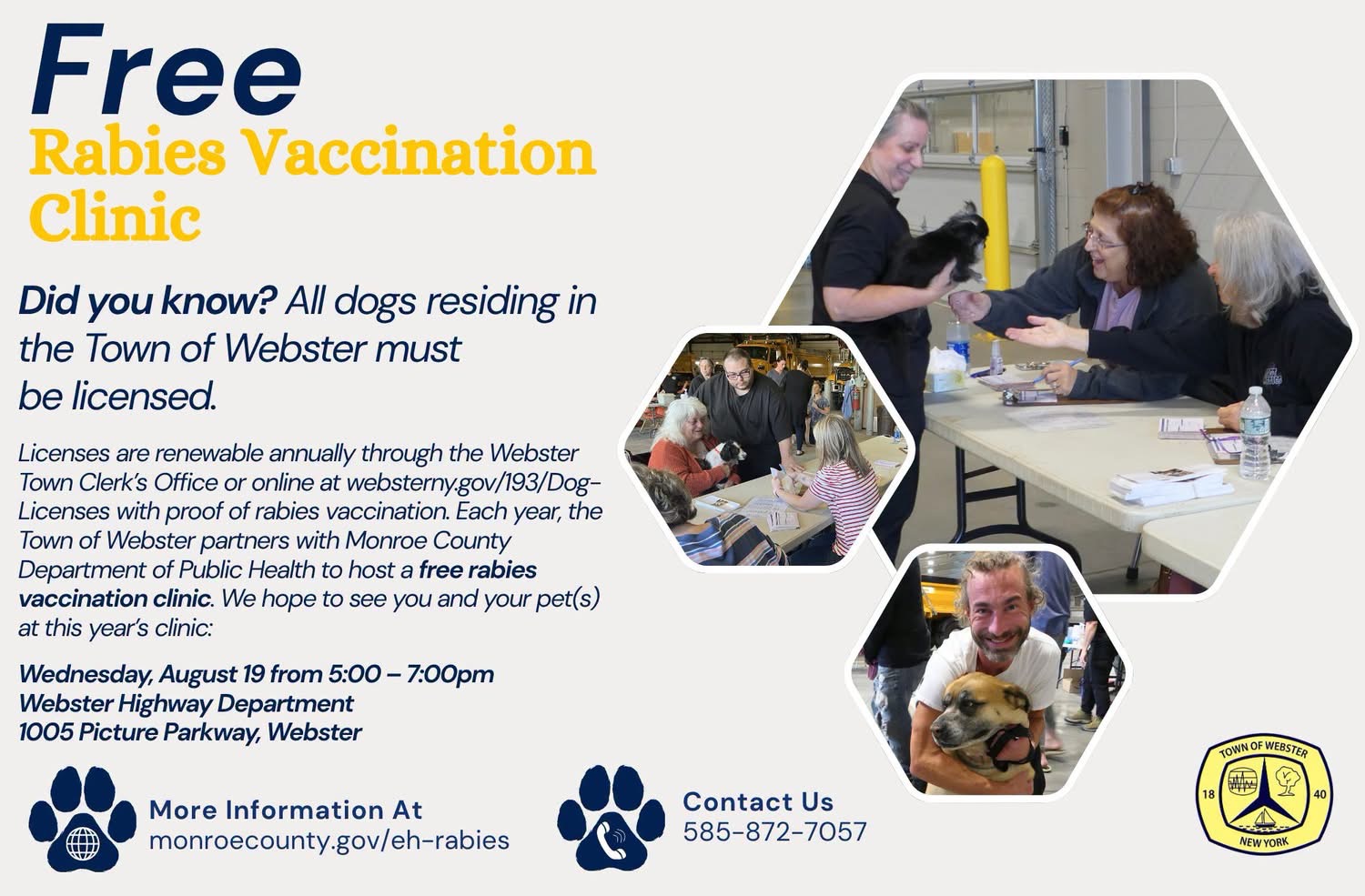 Free
Rabies Vaccination Clinic

Did you know? All dogs residing in the Town of Webster must be licensed.

Licenses are renewable annually through the Webster Town Clerk's Office or online at websterny.gov/193/Dog-Licenses with proof of rabies vaccination. Each year, the Town of Webster partners with Monroe County Department of Public Health to host a free rabies vaccination clinic. We hope to see you and your pet(s) at this year's clinic:

Wednesday, August 19 from 5:00 – 7:00pm
Webster Highway Department
1005 Picture Parkway, Webster

More Information At
monroecounty.gov/eh-rabies

Contact Us
585-872-7057

TOWN OF WEBSTER
18 40
NEW YORK